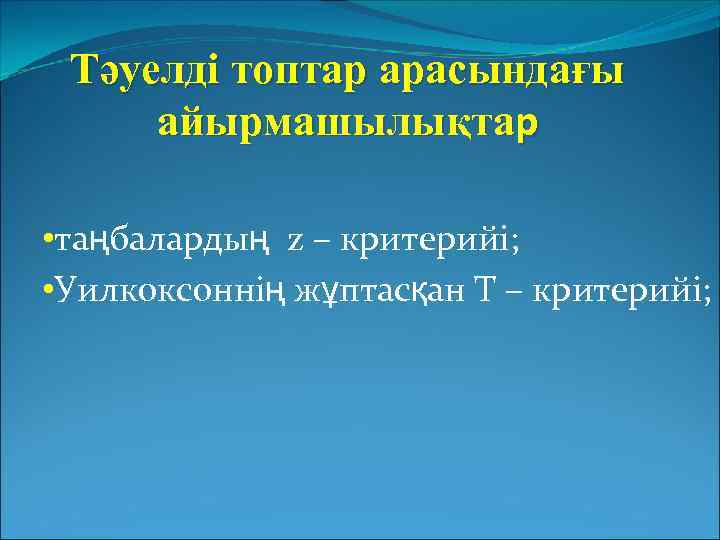 Тәуелді топтар арасындағы айырмашылықтар

•таңбалардың z – критерийі;
•Уилкоксоннің жұптасқан Т – критерийі;